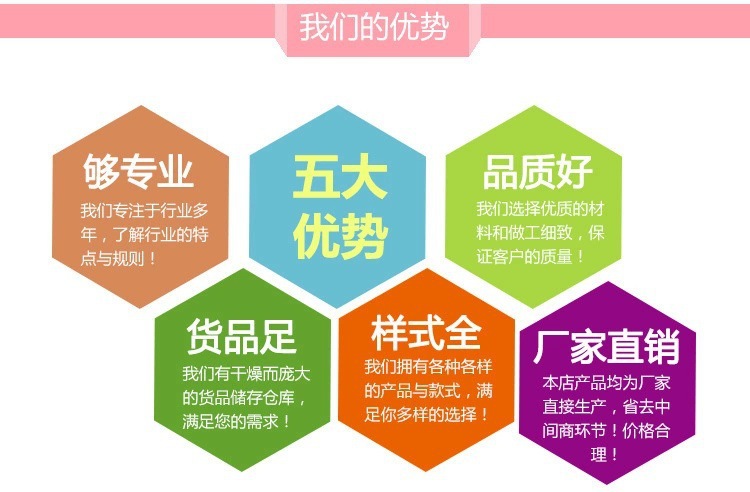 我们的优势

够专业
我们专注于行业多年，了解行业的特点与规则！

五大优势

品质好
我们选择优质的材料和做工细致，保证客户的质量！

货品足
我们有干燥而庞大的货品储存仓库，满足您的需求！

样式全
我们拥有各种各样的产品与款式，满足你多样的选择！

厂家直销
本店产品均为厂家直接生产，省去中间商环节！价格合理！